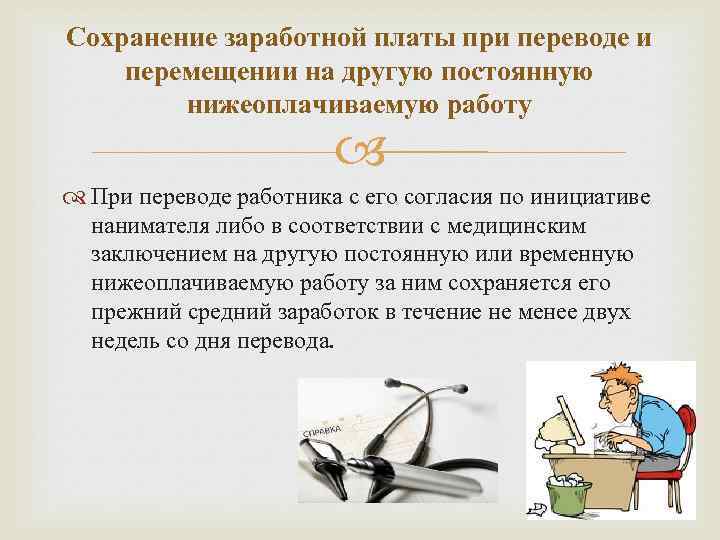 Сохранение заработной платы при переводе и перемещении на другую постоянную нижеоплачиваемую работу

При переводе работника с его согласия по инициативе нанимателя либо в соответствии с медицинским заключением на другую постоянную или временную нижеоплачиваемую работу за ним сохраняется его прежний средний заработок в течение не менее двух недель со дня перевода.

СПРАВКА